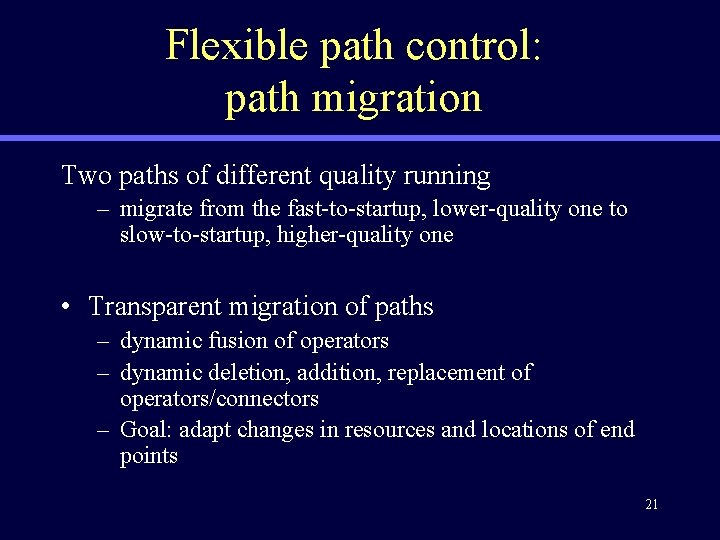 Flexible path control: path migration

Two paths of different quality running
– migrate from the fast-to-startup, lower-quality one to slow-to-startup, higher-quality one

• Transparent migration of paths
– dynamic fusion of operators
– dynamic deletion, addition, replacement of operators/connectors
– Goal: adapt changes in resources and locations of end points

21